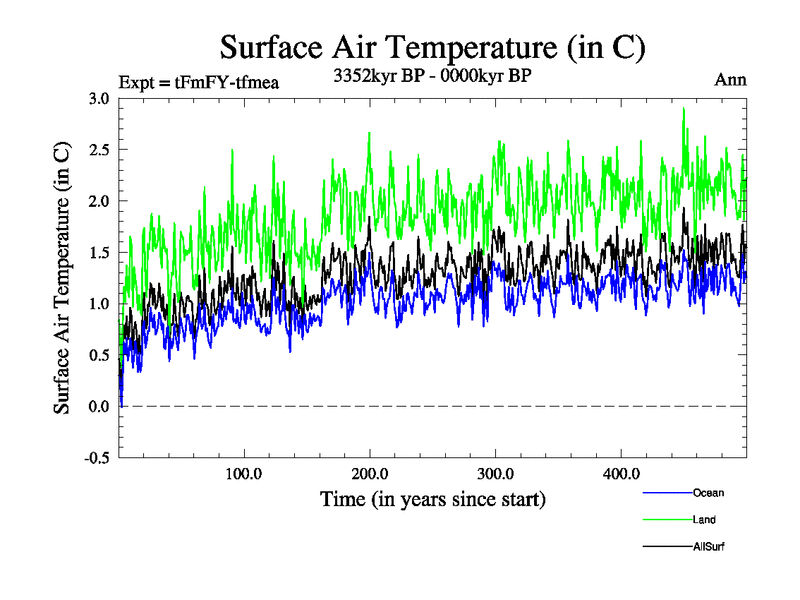 Surface Air Temperature (in C)

Expt = tFmFY-tfmea

3352kyr BP - 0000kyr BP

Ann

Surface Air Temperature (in C)

3.0
2.5
2.0
1.5
1.0
0.5
0.0
-0.5

100.0
200.0
300.0
400.0

Time (in years since start)

Ocean
Land
AllSurf